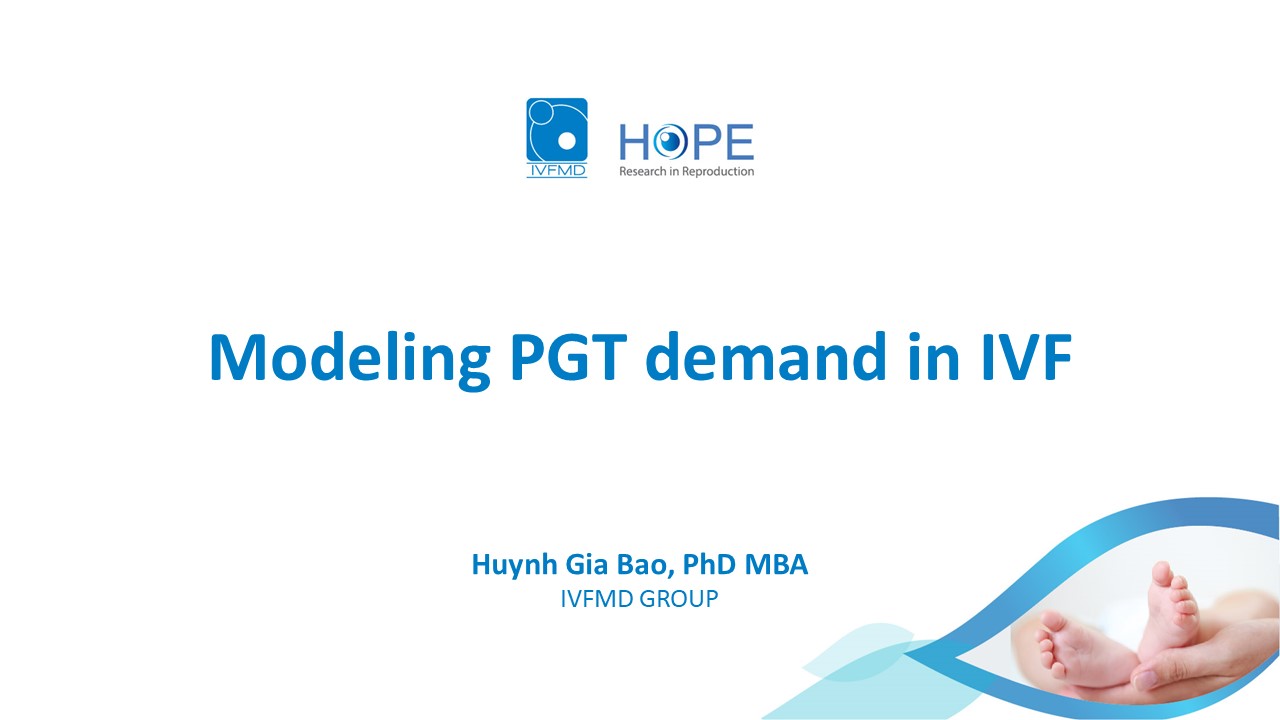 IVFMD

HOPE
Research in Reproduction

Modeling PGT demand in IVF

Huynh Gia Bao, PhD MBA
IVFMD GROUP